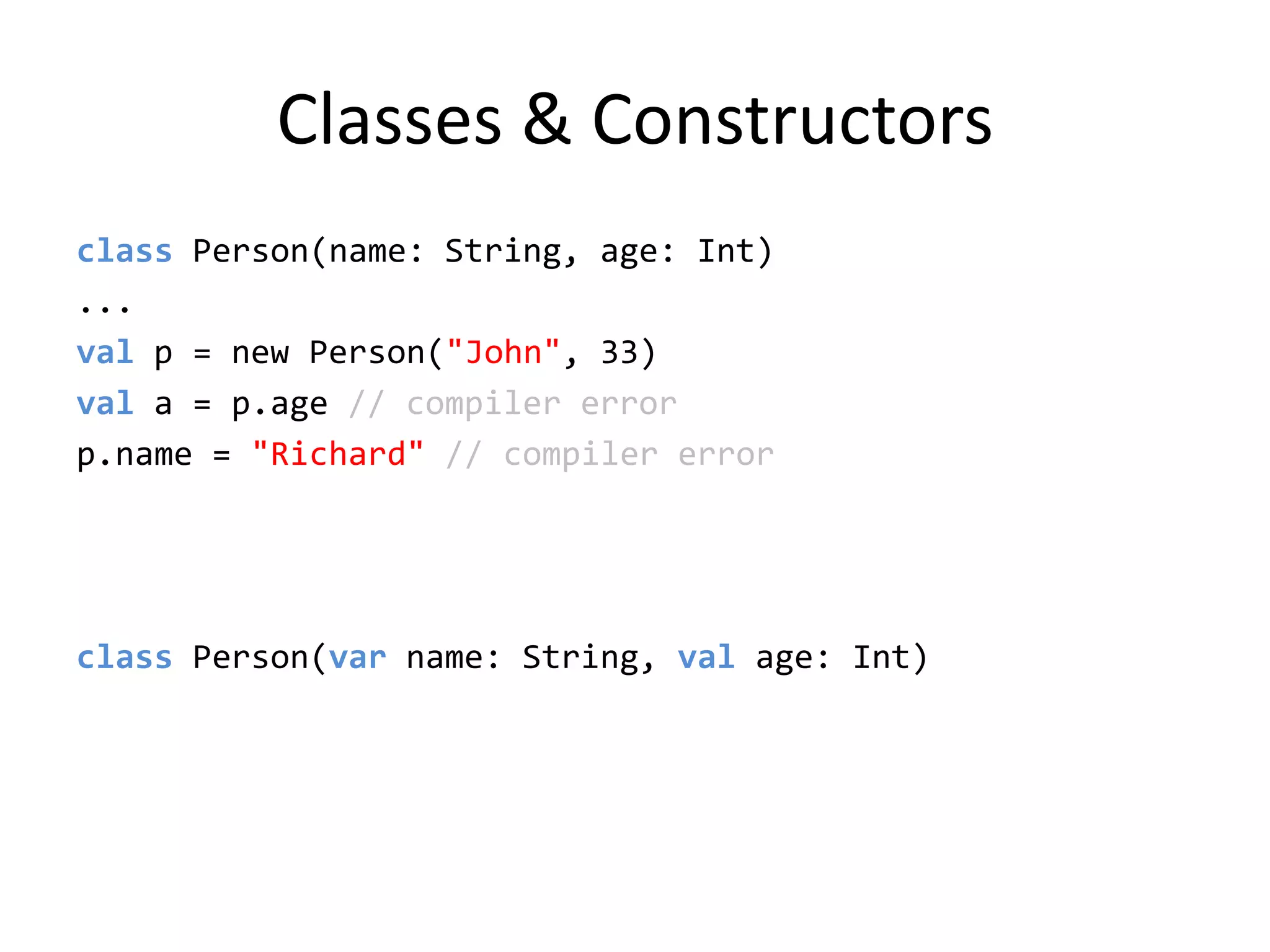 Classes & Constructors

class Person(name: String, age: Int)
...
val p = new Person("John", 33)
val a = p.age // compiler error
p.name = "Richard" // compiler error

class Person(var name: String, val age: Int)